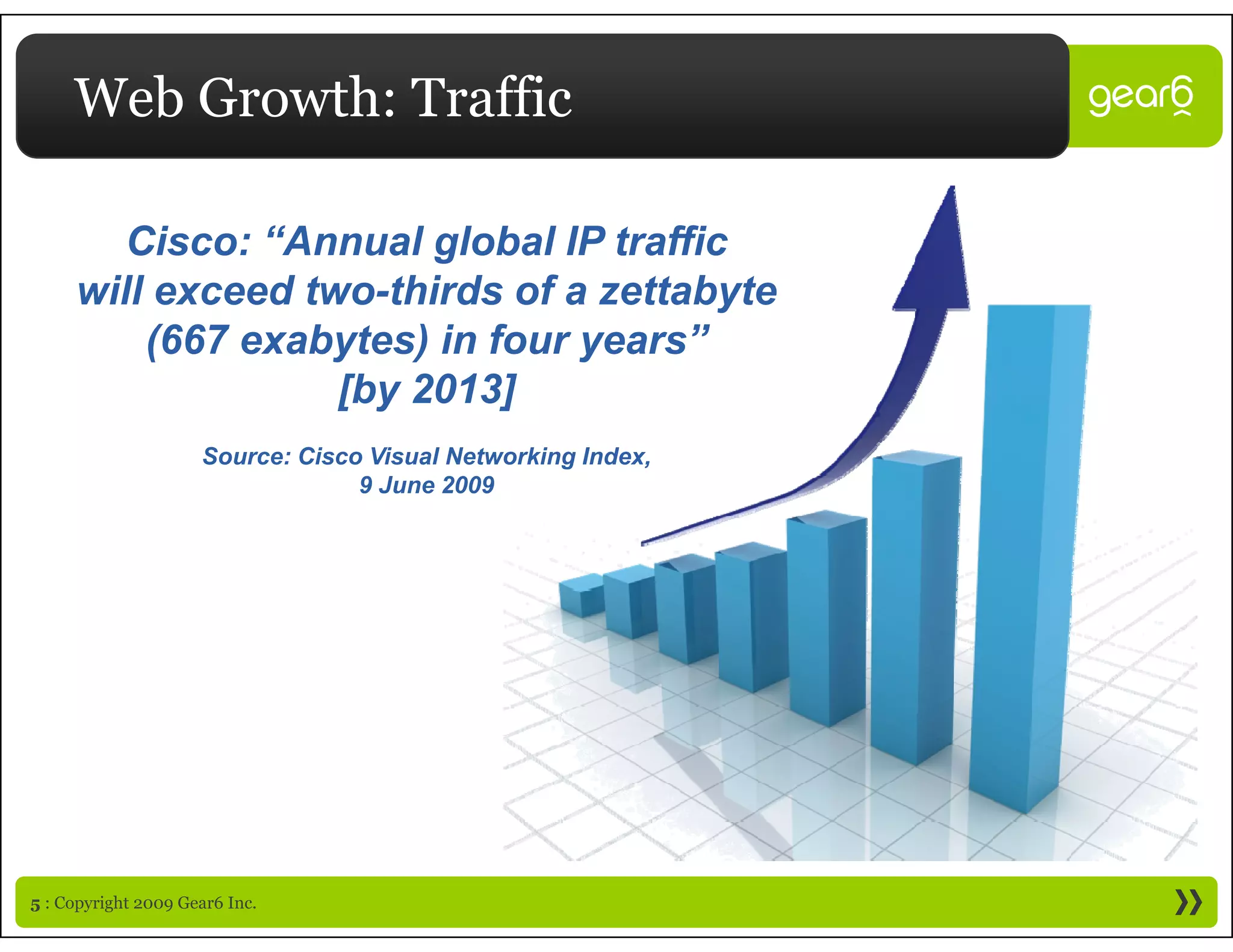 Web Growth: Traffic

gear6

Cisco: “Annual global IP traffic will exceed two-thirds of a zettabyte (667 exabytes) in four years” [by 2013]

Source: Cisco Visual Networking Index, 9 June 2009

5 : Copyright 2009 Gear6 Inc.

»